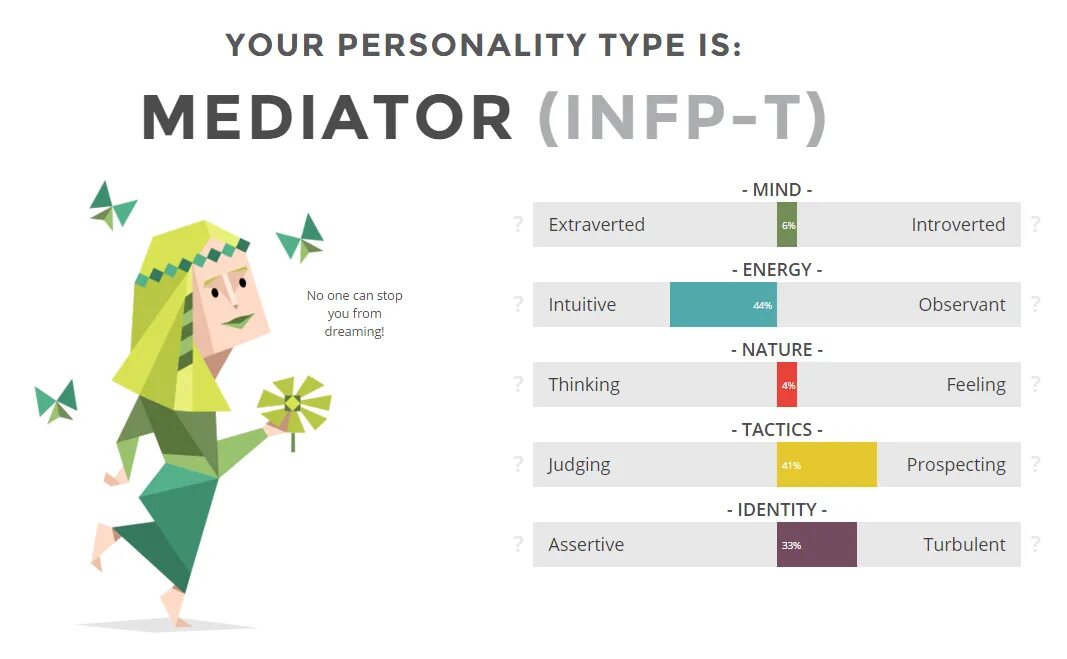 YOUR PERSONALITY TYPE IS:

MEDIATOR (INFP-T)

No one can stop you from dreaming!

- MIND -
? Extraverted 6% Introverted ?

- ENERGY -
? Intuitive 44% Observant ?

- NATURE -
? Thinking 4% Feeling ?

- TACTICS -
? Judging 41% Prospecting ?

- IDENTITY -
? Assertive 33% Turbulent ?